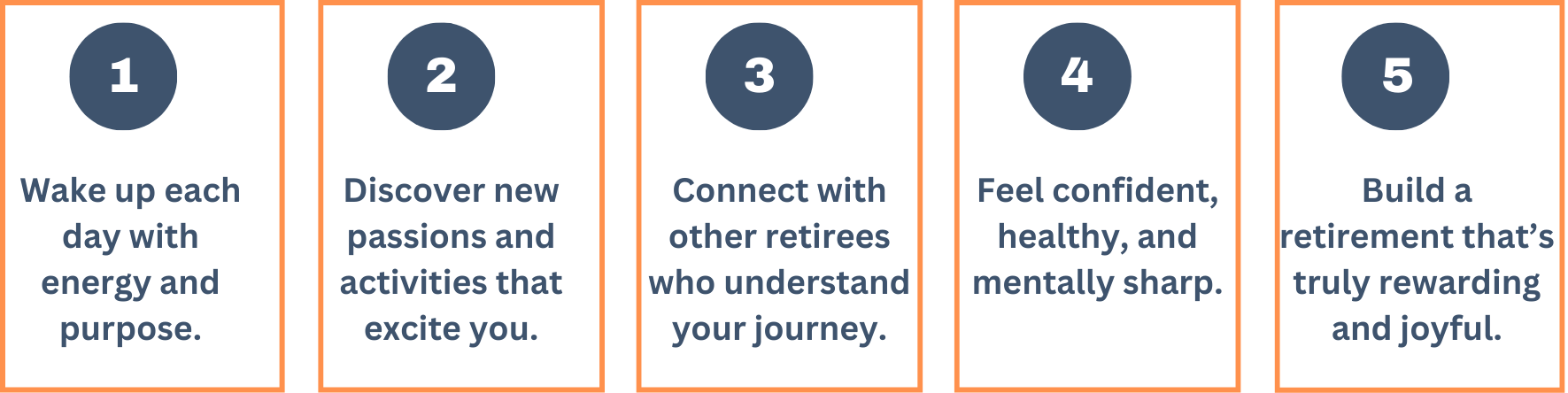 1

Wake up each day with energy and purpose.

2

Discover new passions and activities that excite you.

3

Connect with other retirees who understand your journey.

4

Feel confident, healthy, and mentally sharp.

5

Build a retirement that's truly rewarding and joyful.